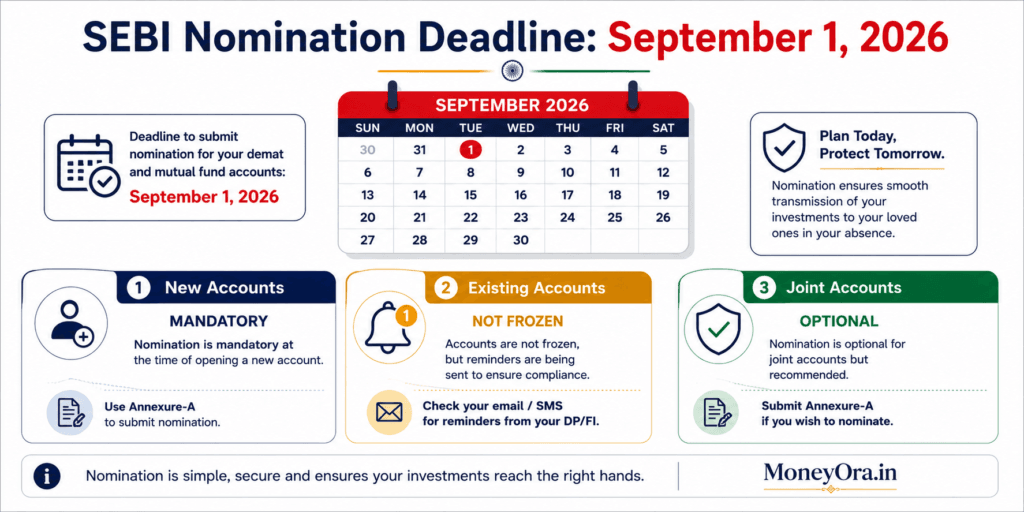 SEBI Nomination Deadline: September 1, 2026

Deadline to submit nomination for your demat and mutual fund accounts:
September 1, 2026

SEPTEMBER 2026

| SUN | MON | TUE | WED | THU | FRI | SAT |
|---|---|---|---|---|---|---|
| 30 | 31 | 1 | 2 | 3 | 4 | 5 |
| 6 | 7 | 8 | 9 | 10 | 11 | 12 |
| 13 | 14 | 15 | 16 | 17 | 18 | 19 |
| 20 | 21 | 22 | 23 | 24 | 25 | 26 |
| 27 | 28 | 29 | 30 | | | |

Plan Today, Protect Tomorrow.
Nomination ensures smooth transmission of your investments to your loved ones in your absence.

1 New Accounts
MANDATORY
Nomination is mandatory at the time of opening a new account.
Use Annexure-A to submit nomination.

2 Existing Accounts
1
NOT FROZEN
Accounts are not frozen, but reminders are being sent to ensure compliance.
Check your email / SMS for reminders from your DP/FI.

3 Joint Accounts
OPTIONAL
Nomination is optional for joint accounts but recommended.
Submit Annexure-A if you wish to nominate.

Nomination is simple, secure and ensures your investments reach the right hands.
MoneyOra.in